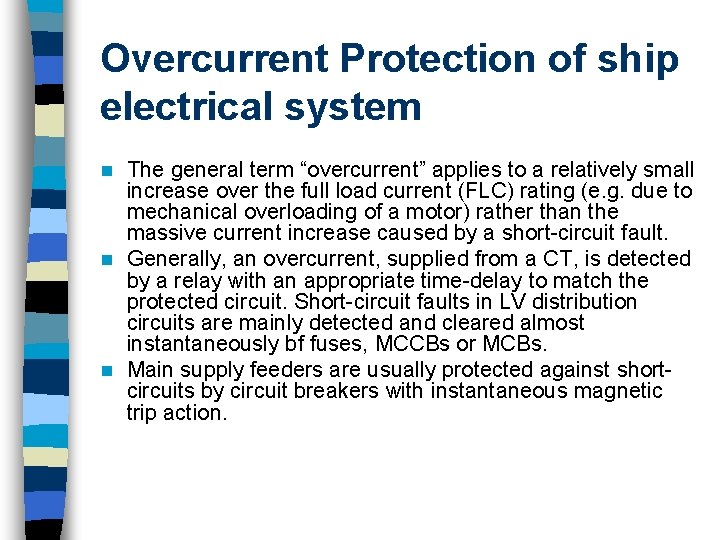 Overcurrent Protection of ship electrical system

The general term “overcurrent” applies to a relatively small increase over the full load current (FLC) rating (e.g. due to mechanical overloading of a motor) rather than the massive current increase caused by a short-circuit fault.

Generally, an overcurrent, supplied from a CT, is detected by a relay with an appropriate time-delay to match the protected circuit. Short-circuit faults in LV distribution circuits are mainly detected and cleared almost instantaneously bf fuses, MCCBs or MCBs.

Main supply feeders are usually protected against short-circuits by circuit breakers with instantaneous magnetic trip action.